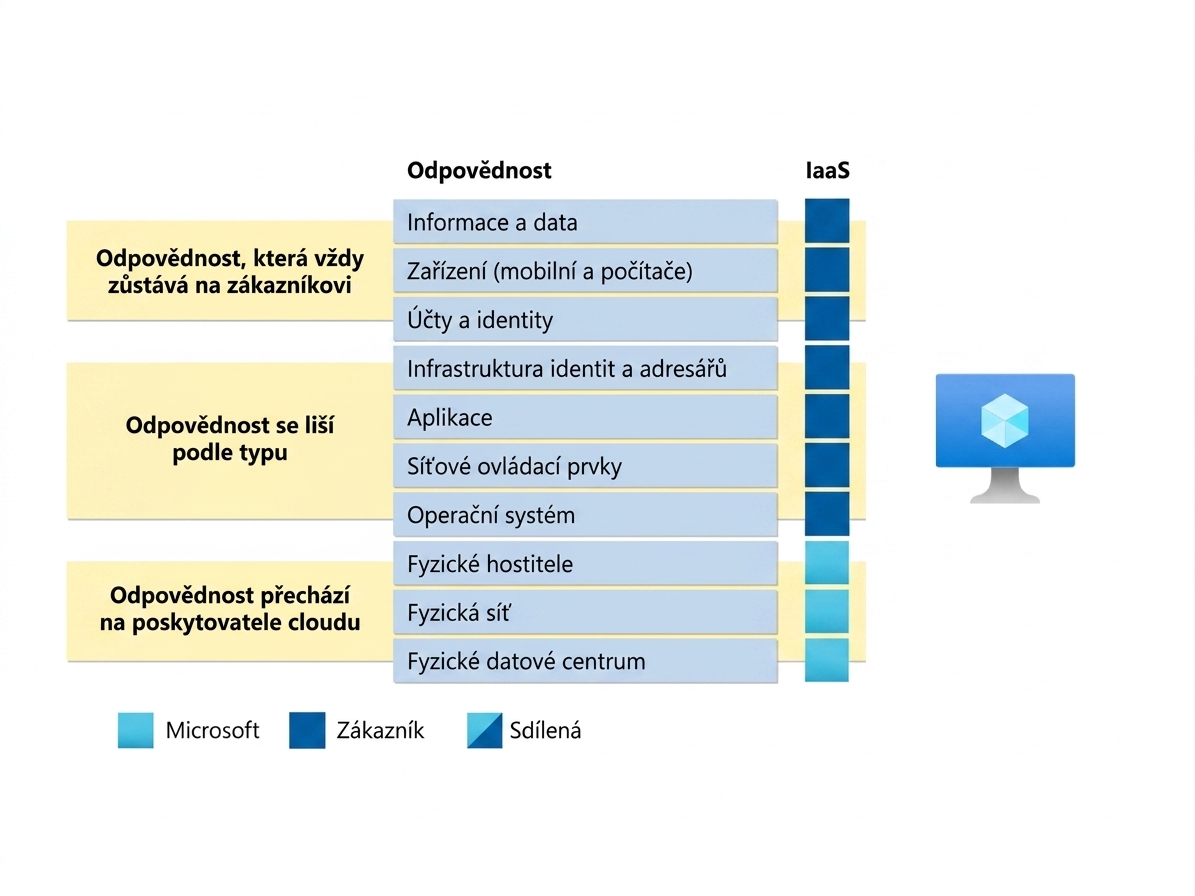 Odpovědnost

IaaS

Odpovědnost, která vždy zůstává na zákazníkovi

Informace a data

Zařízení (mobilní a počítače)

Účty a identity

Odpovědnost se liší podle typu

Infrastruktura identit a adresářů

Aplikace

Síťové ovládací prvky

Operační systém

Odpovědnost přechází na poskytovatele cloudu

Fyzické hostitele

Fyzická síť

Fyzické datové centrum

Microsoft Zákazník Sdílená